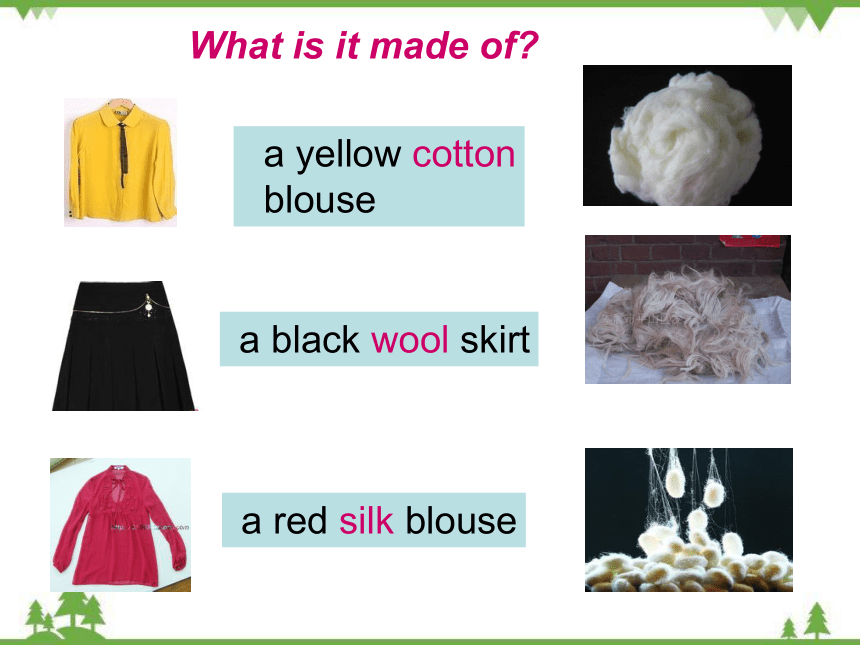 What is it made of?

a yellow cotton blouse

a black wool skirt

a red silk blouse